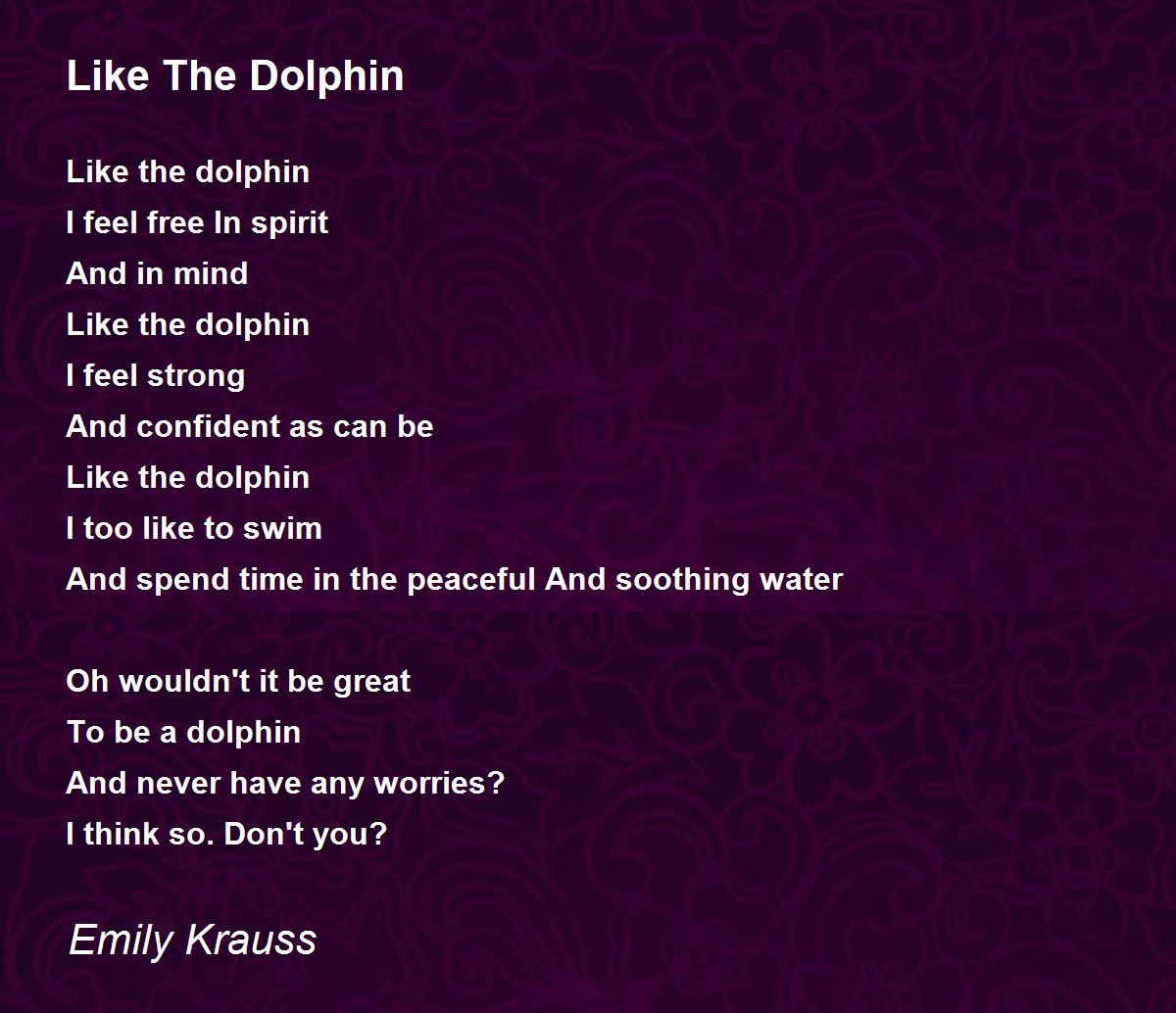 Like The Dolphin

Like the dolphin
I feel free In spirit
And in mind
Like the dolphin
I feel strong
And confident as can be
Like the dolphin
I too like to swim
And spend time in the peaceful And soothing water

Oh wouldn't it be great
To be a dolphin
And never have any worries?
I think so. Don't you?

Emily Krauss